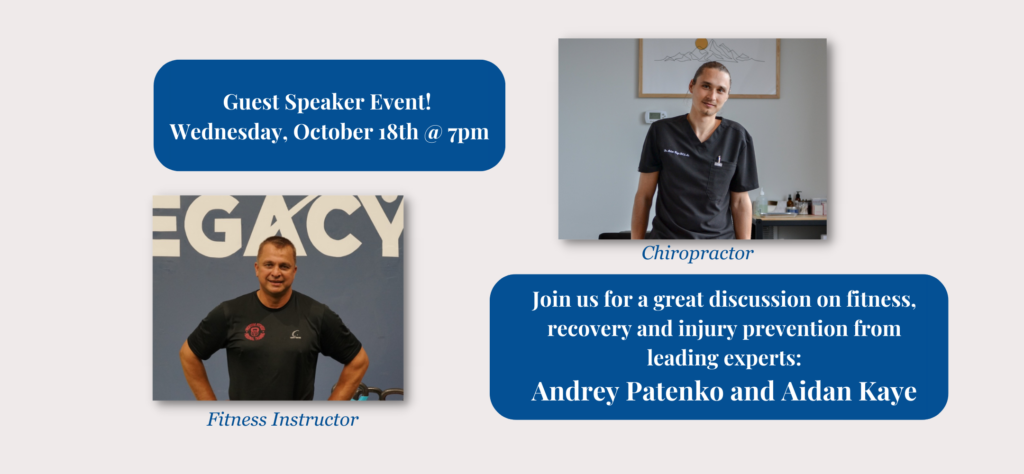 Guest Speaker Event!
Wednesday, October 18th @ 7pm

EGACY

Fitness Instructor

Chiropractor

Join us for a great discussion on fitness, recovery and injury prevention from leading experts:
Andrey Patenko and Aidan Kaye